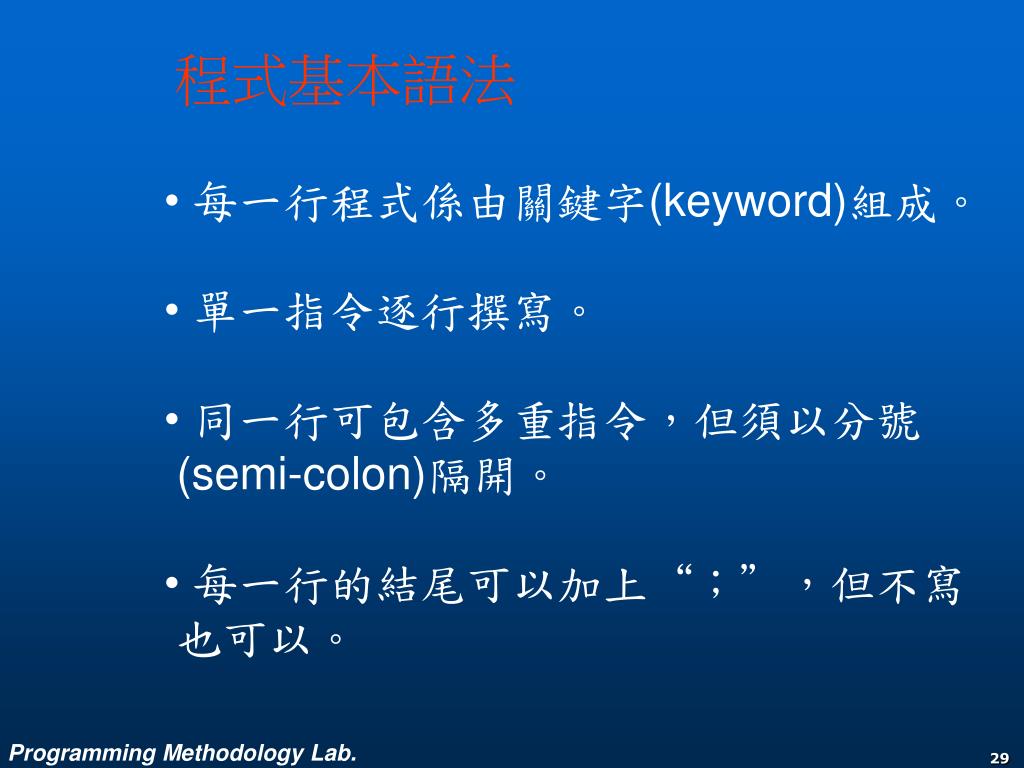 程式基本語法

• 每一行程式係由關鍵字(keyword)組成。

• 單一指令逐行撰寫。

• 同一行可包含多重指令，但須以分號(semi-colon)隔開。

• 每一行的結尾可以加上“；”，但不寫也可以。

Programming Methodology Lab.

29